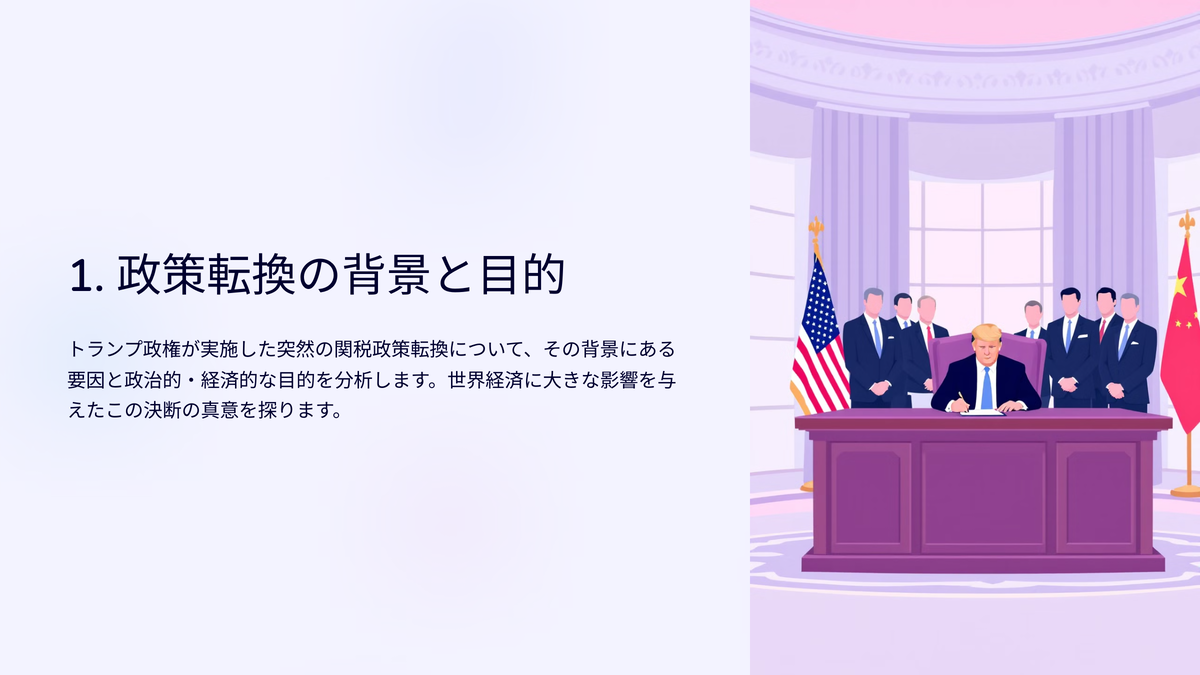 1. 政策転換の背景と目的

トランプ政権が実施した突然の関税政策転換について、その背景にある要因と政治的・経済的な目的を分析します。世界経済に大きな影響を与えたこの決断の真意を探ります。